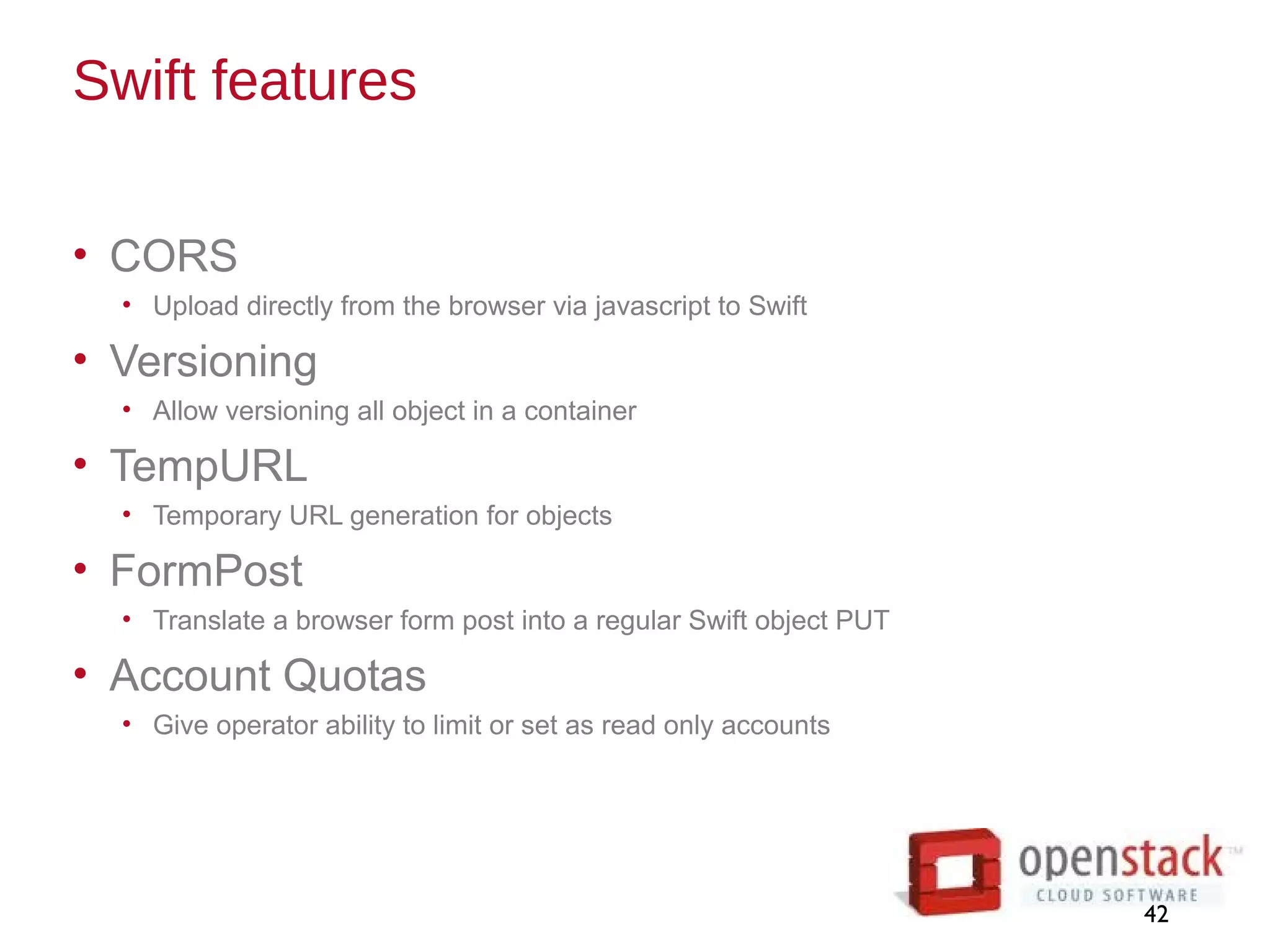 Swift features

• CORS
  • Upload directly from the browser via javascript to Swift
• Versioning
  • Allow versioning all object in a container
• TempURL
  • Temporary URL generation for objects
• FormPost
  • Translate a browser form post into a regular Swift object PUT
• Account Quotas
  • Give operator ability to limit or set as read only accounts

openstack™
CLOUD SOFTWARE

42